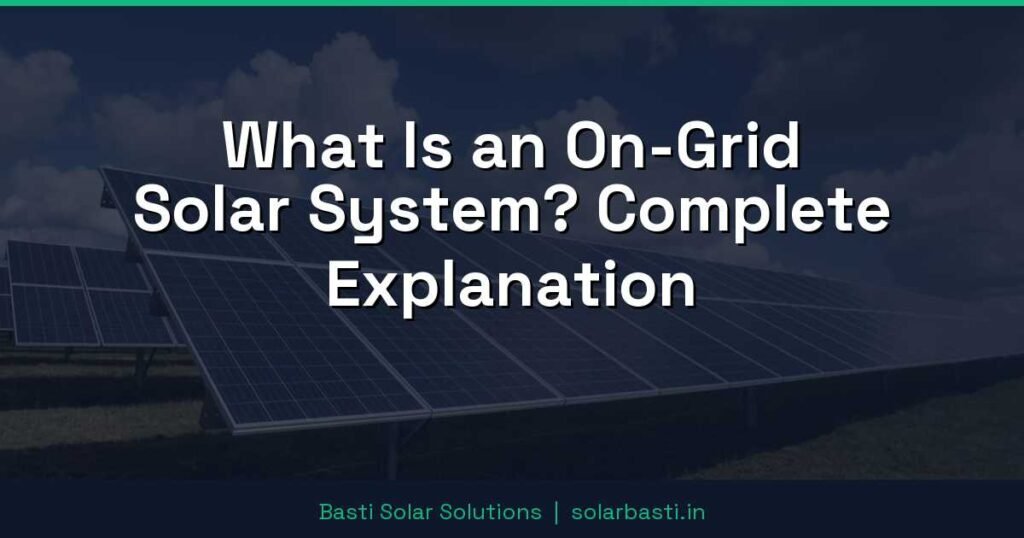 What Is an On-Grid Solar System? Complete Explanation

Basti Solar Solutions | solarbasti.in